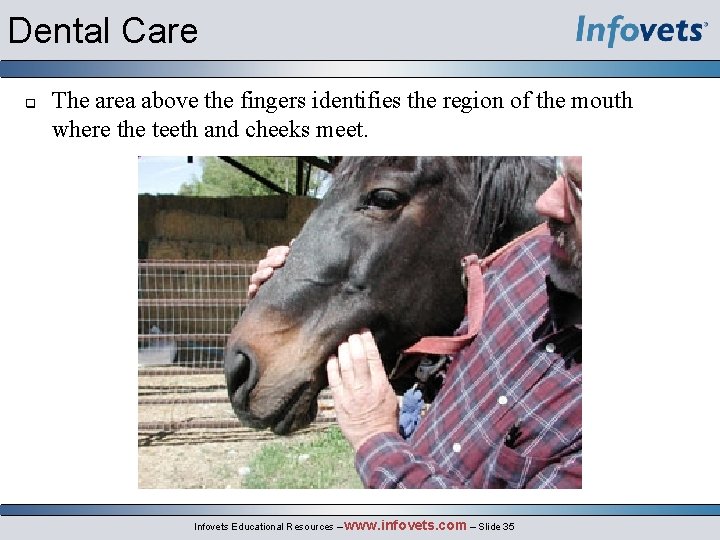 Dental Care

Infovets

The area above the fingers identifies the region of the mouth where the teeth and cheeks meet.

Infovets Educational Resources – www.infovets.com – Slide 35